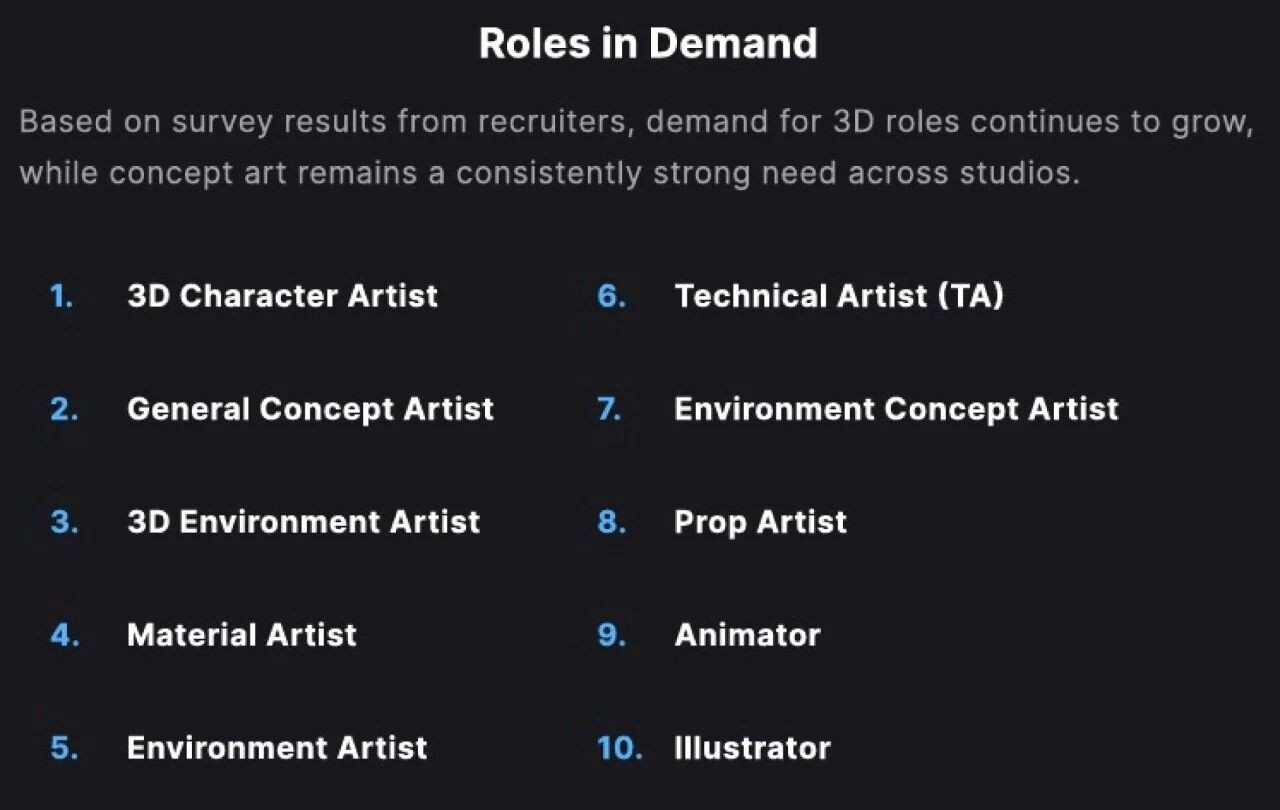 Roles in Demand

Based on survey results from recruiters, demand for 3D roles continues to grow, while concept art remains a consistently strong need across studios.

1. 3D Character Artist
2. General Concept Artist
3. 3D Environment Artist
4. Material Artist
5. Environment Artist

6. Technical Artist (TA)
7. Environment Concept Artist
8. Prop Artist
9. Animator
10. Illustrator